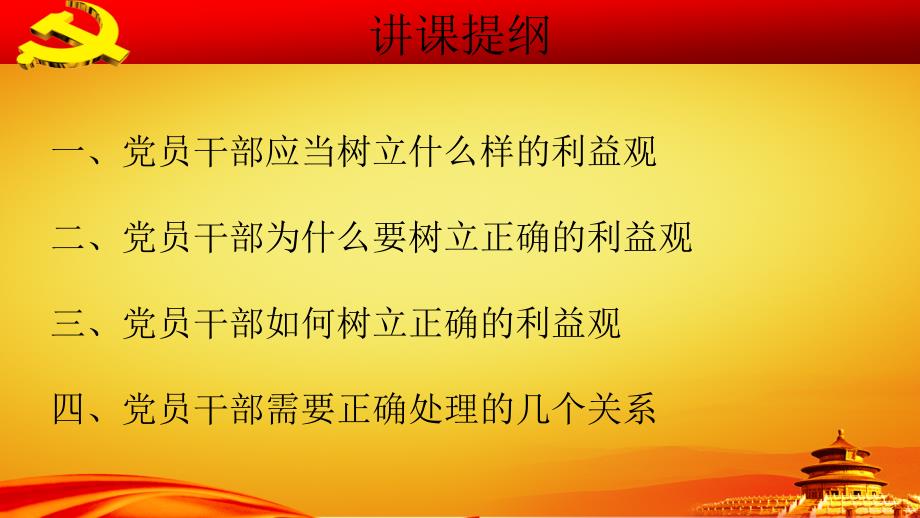 讲课提纲

一、党员干部应当树立什么样的利益观

二、党员干部为什么要树立正确的利益观

三、党员干部如何树立正确的利益观

四、党员干部需要正确处理的几个关系